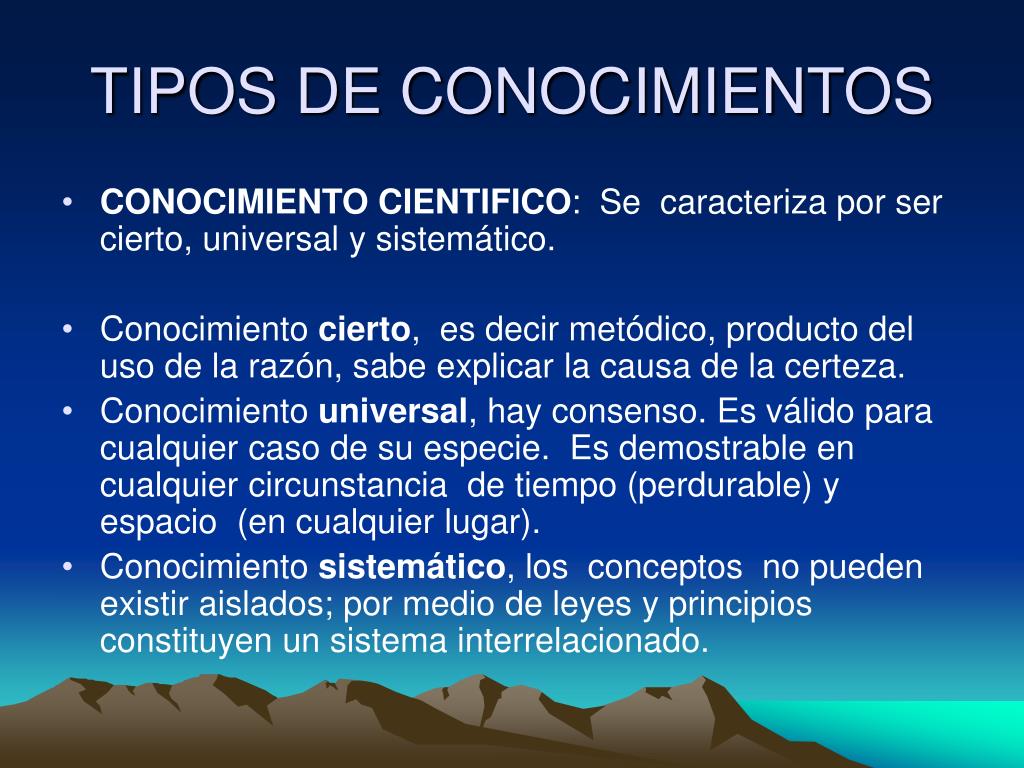 TIPOS DE CONOCIMIENTOS

• CONOCIMIENTO CIENTIFICO: Se caracteriza por ser cierto, universal y sistemático.

• Conocimiento cierto, es decir metódico, producto del uso de la razón, sabe explicar la causa de la certeza.
• Conocimiento universal, hay consenso. Es válido para cualquier caso de su especie. Es demostrable en cualquier circunstancia de tiempo (perdurable) y espacio (en cualquier lugar).
• Conocimiento sistemático, los conceptos no pueden existir aislados; por medio de leyes y principios constituyen un sistema interrelacionado.